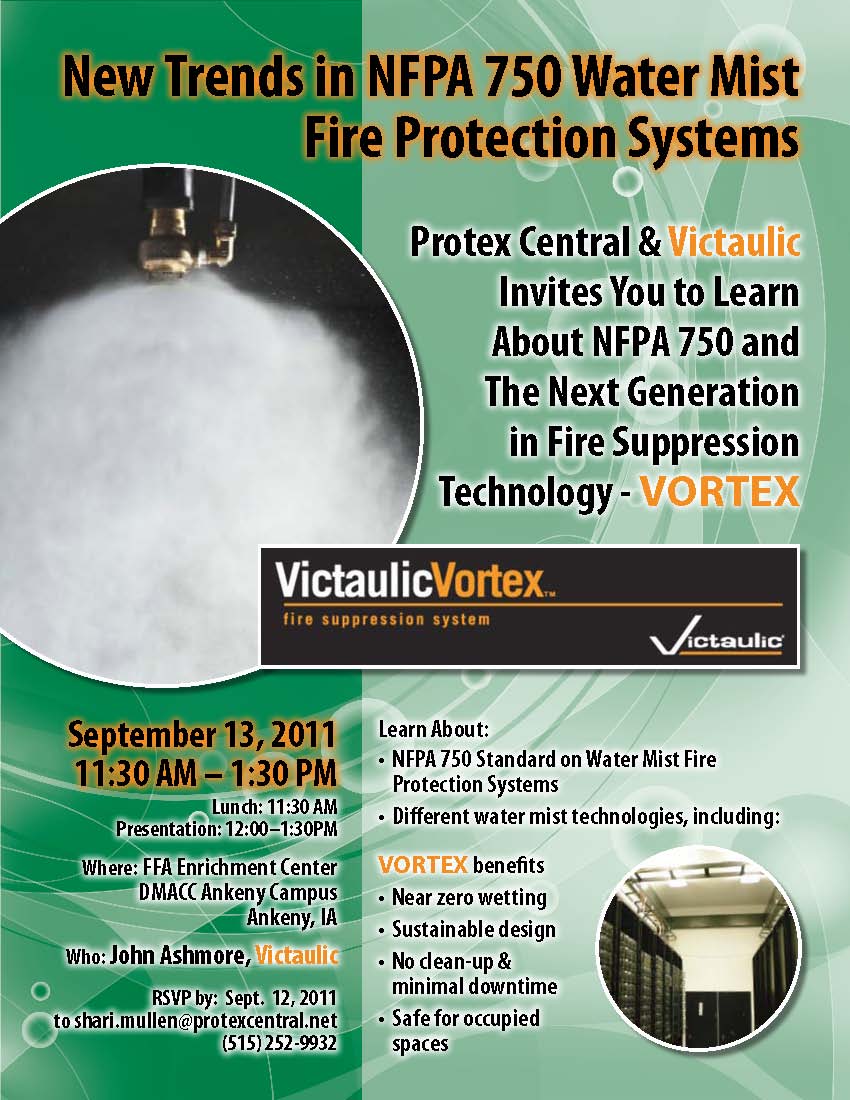 New Trends in NFPA 750 Water Mist Fire Protection Systems

Protex Central & Victaulic Invites You to Learn About NFPA 750 and The Next Generation in Fire Suppression Technology - VORTEX

VictaulicVortex™
fire suppression system
Victaulic

September 13, 2011
11:30 AM – 1:30 PM
Lunch: 11:30 AM
Presentation: 12:00–1:30PM

Where: FFA Enrichment Center
DMACC Ankeny Campus
Ankeny, IA

Who: John Ashmore, Victaulic

RSVP by: Sept. 12, 2011
to shari.mullen@protexcentral.net
(515) 252-9932

Learn About:
• NFPA 750 Standard on Water Mist Fire Protection Systems
• Different water mist technologies, including:

VORTEX benefits
• Near zero wetting
• Sustainable design
• No clean-up & minimal downtime
• Safe for occupied spaces